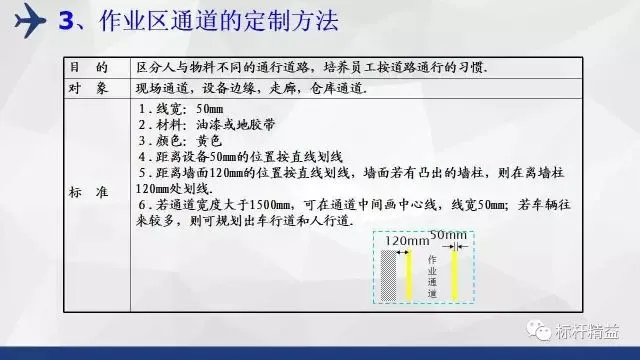 3、作业区通道的定制方法

| 目　的 | 区分人与物料不同的通行道路，培养员工按道路通行的习惯. |
|---|---|
| 对　象 | 现场通道，设备边缘，走廊，仓库通道. |
| 标　准 | 1．线宽：50mm<br>2．材料：油漆或地胶带<br>3．颜色：黄色<br>4．距离设备50mm的位置按直线划线<br>5．距离墙面120mm的位置按直线划线，墙面若有凸出的墙柱，则在离墙柱120mm处划线.<br>6．若通道宽度大于1500mm，可在通道中间画中心线，线宽50mm；若车辆往来较多，则可规划出车行道和人行道.<br>120mm 50mm 作业通道 |

标杆精益